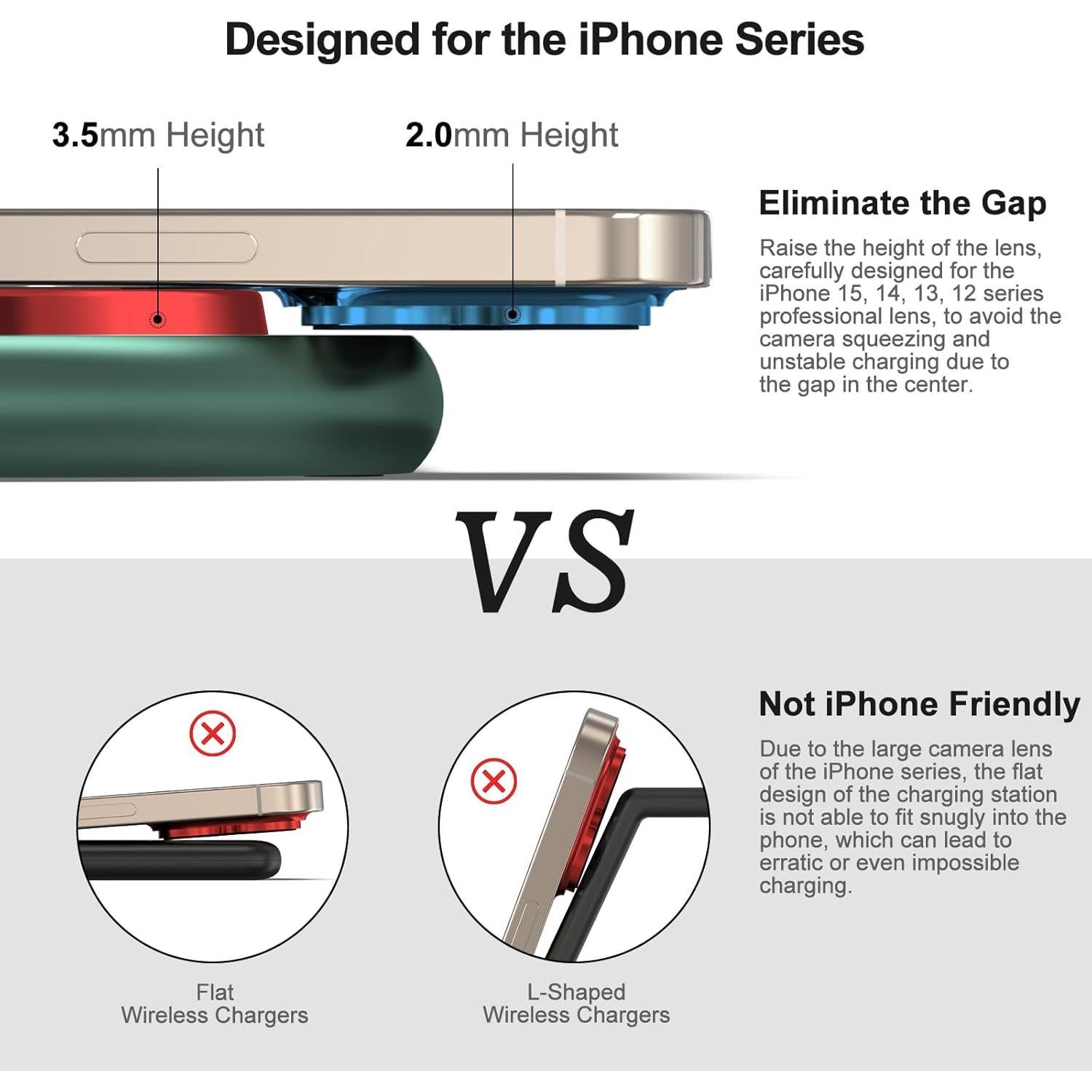 Designed for the iPhone Series

3.5mm Height

2.0mm Height

Eliminate the Gap

Raise the height of the lens, carefully designed for the iPhone 15, 14, 13, 12 series professional lens, to avoid the camera squeezing and unstable charging due to the gap in the center.

VS

Not iPhone Friendly

Due to the large camera lens of the iPhone series, the flat design of the charging station is not able to fit snugly into the phone, which can lead to erratic or even impossible charging.

Flat
Wireless Chargers

L-Shaped
Wireless Chargers